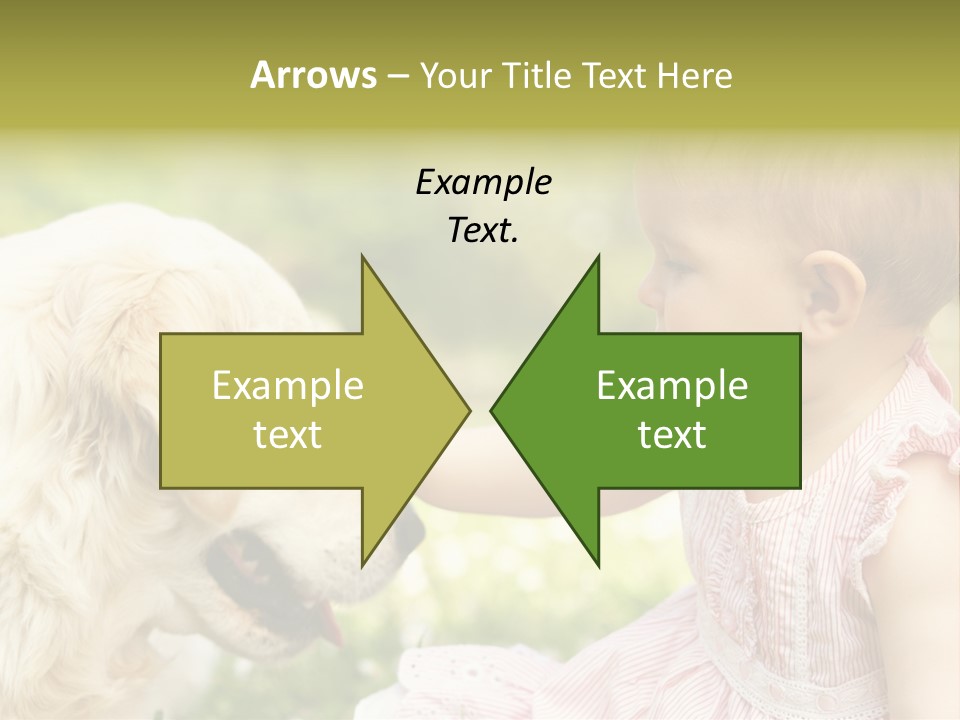 Arrows – Your Title Text Here

Example Text.

Example text

Example text